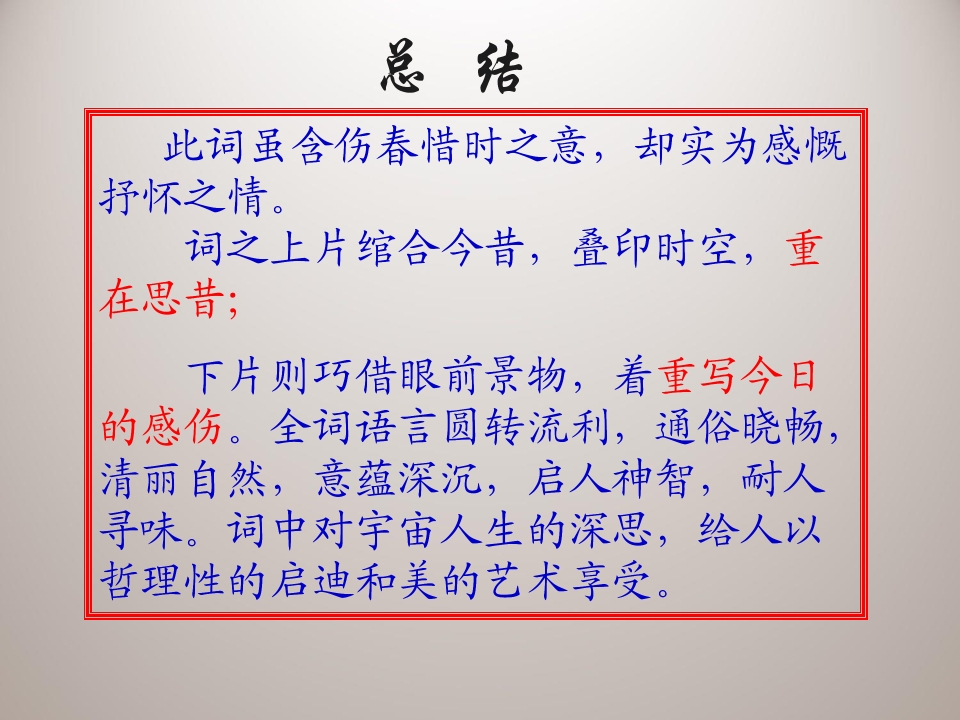 总 结

此词虽含伤春惜时之意，却实为感慨抒怀之情。

词之上片绾合今昔，叠印时空，重在思昔;

下片则巧借眼前景物，着重写今日的感伤。全词语言圆转流利，通俗晓畅，清丽自然，意蕴深沉，启人神智，耐人寻味。词中对宇宙人生的深思，给人以哲理性的启迪和美的艺术享受。